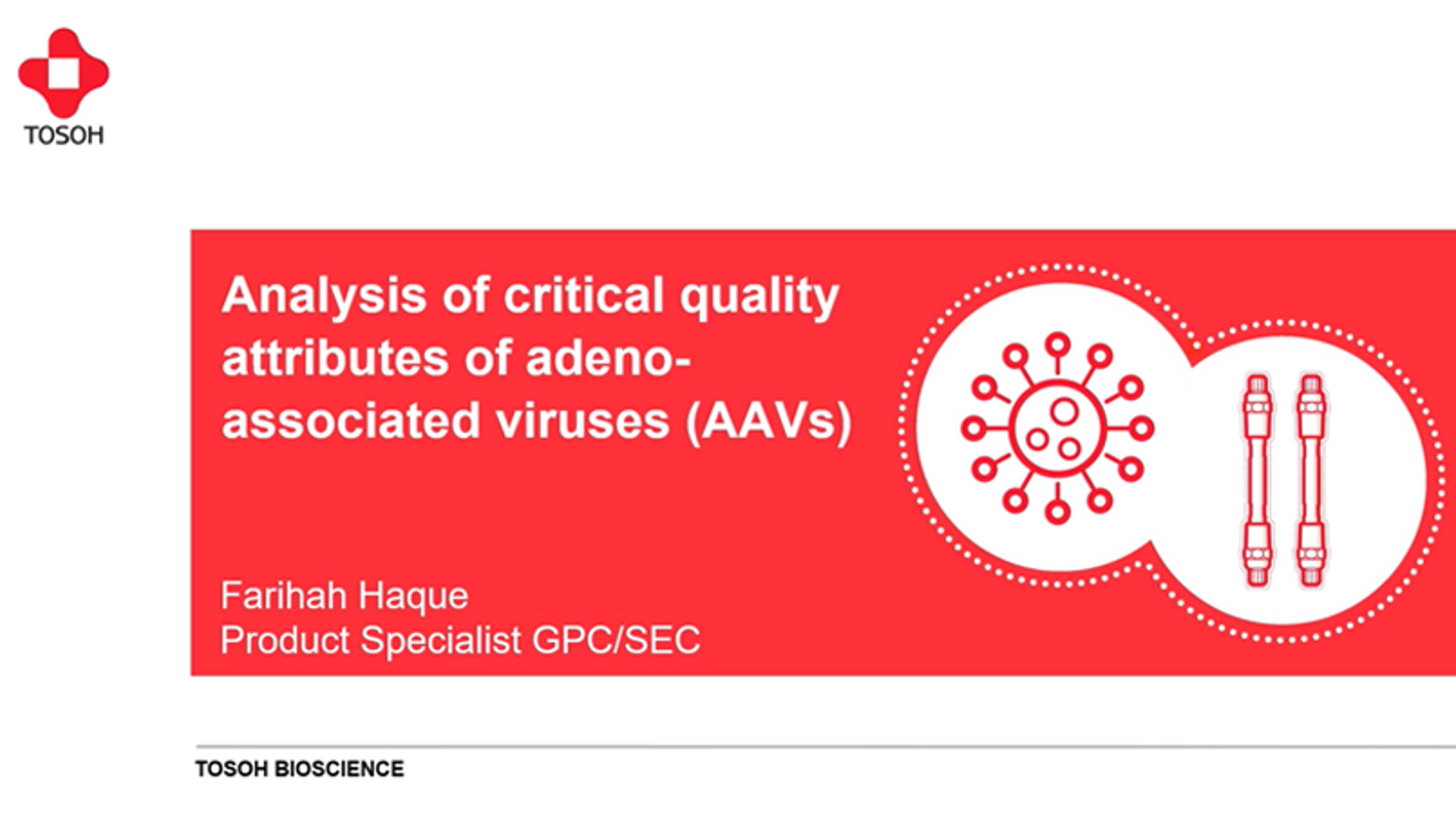 TOSOH

Analysis of critical quality attributes of adeno-associated viruses (AAVs)

Farihah Haque
Product Specialist GPC/SEC

TOSOH BIOSCIENCE